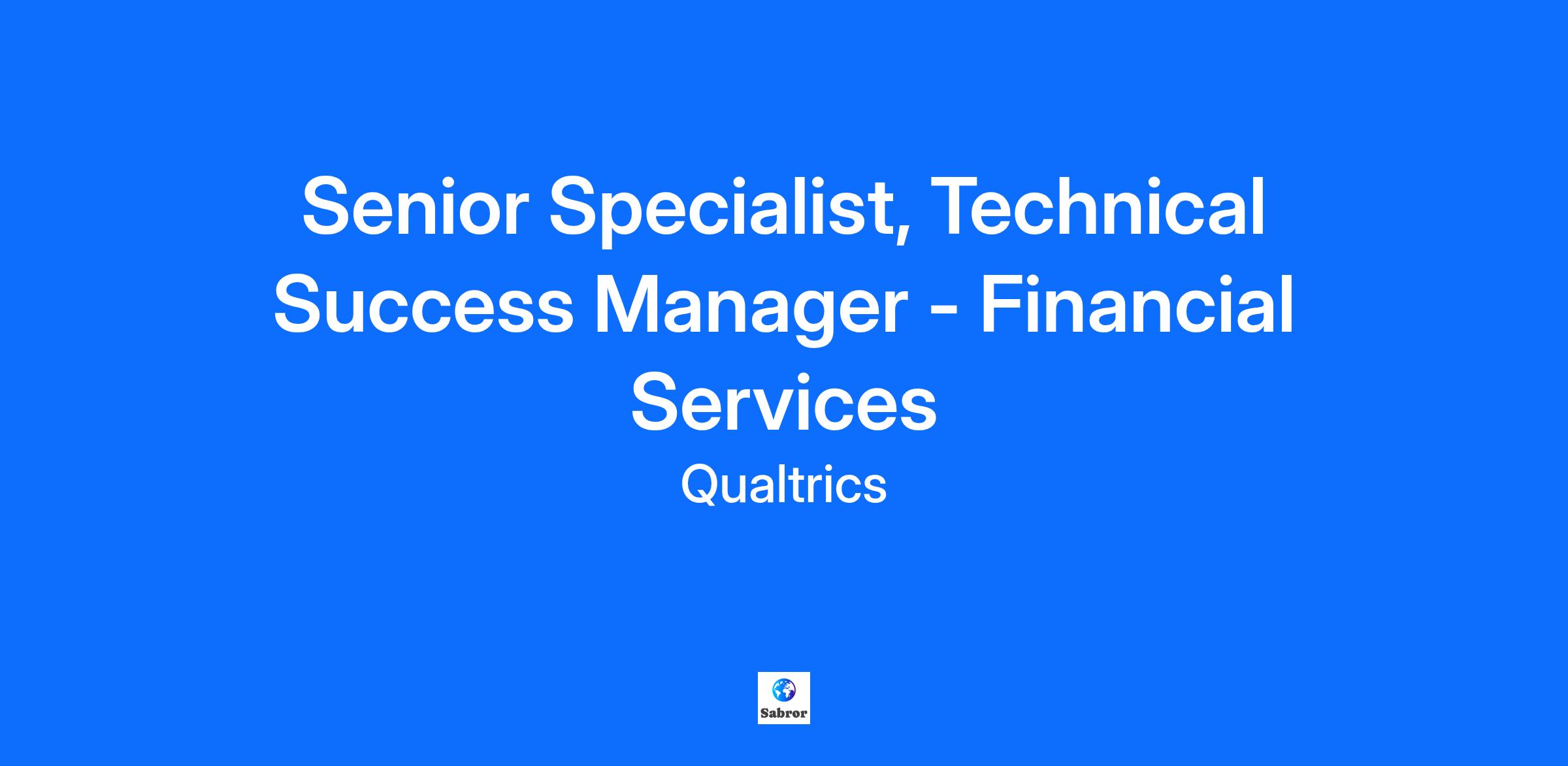 Senior Specialist, Technical Success Manager - Financial Services

Qualtrics

Sabror